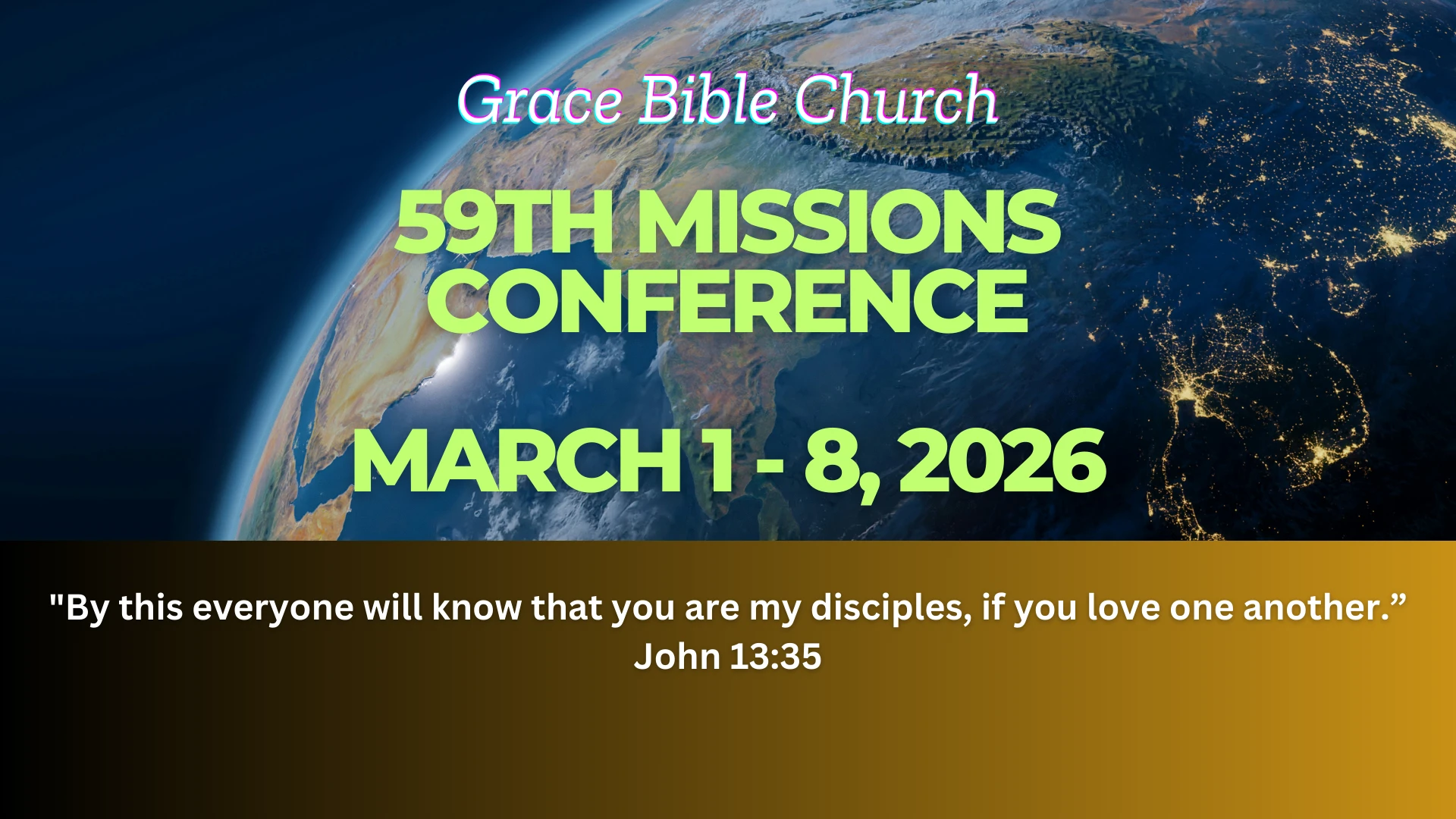 Grace Bible Church

59TH MISSIONS CONFERENCE

MARCH 1 - 8, 2026

"By this everyone will know that you are my disciples, if you love one another.”
John 13:35